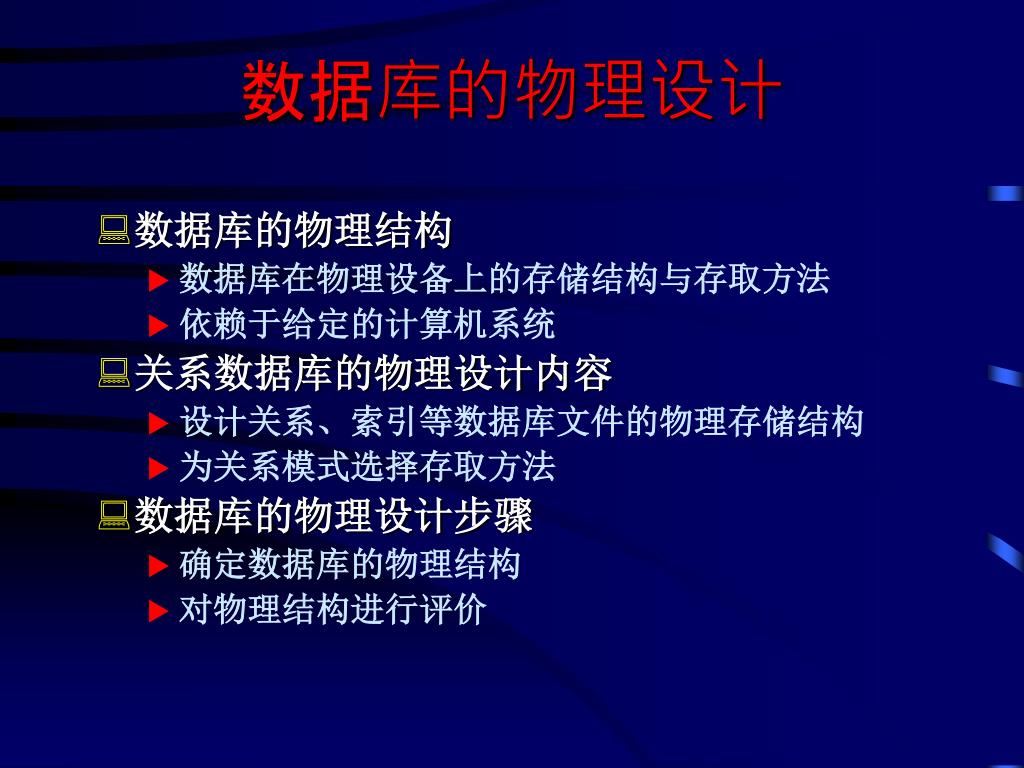 数据库的物理设计

数据库的物理结构

数据库在物理设备上的存储结构与存取方法

依赖于给定的计算机系统

关系数据库的物理设计内容

设计关系、索引等数据库文件的物理存储结构

为关系模式选择存取方法

数据库的物理设计步骤

确定数据库的物理结构

对物理结构进行评价